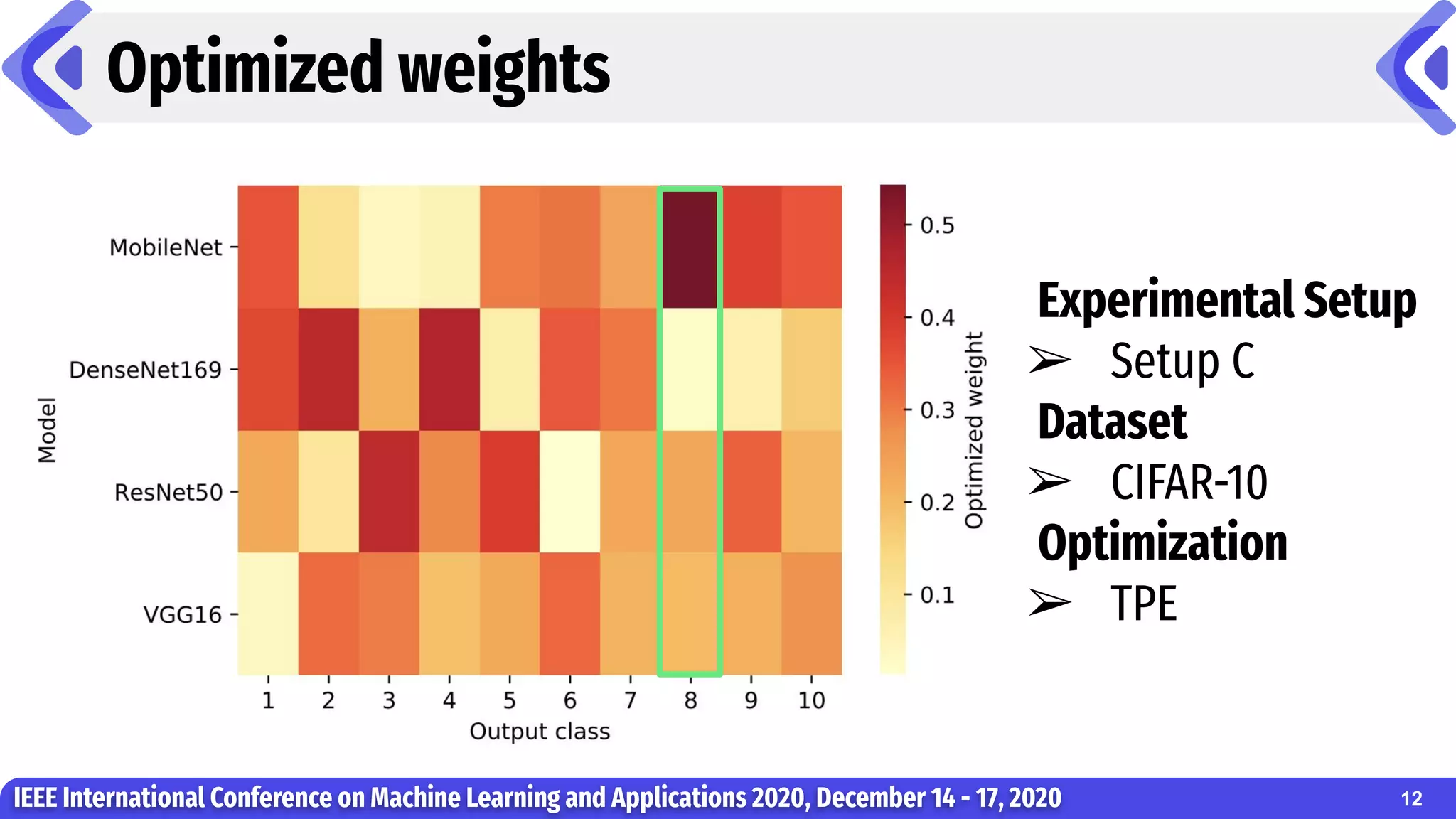 Optimized weights

Model

MobileNet

DenseNet169

ResNet50

VGG16

1 2 3 4 5 6 7 8 9 10

Output class

0.5

0.4

0.3

0.2

0.1

Optimized weight

Experimental Setup

➢ Setup C

Dataset

➢ CIFAR-10

Optimization

➢ TPE

IEEE International Conference on Machine Learning and Applications 2020, December 14 - 17, 2020

12